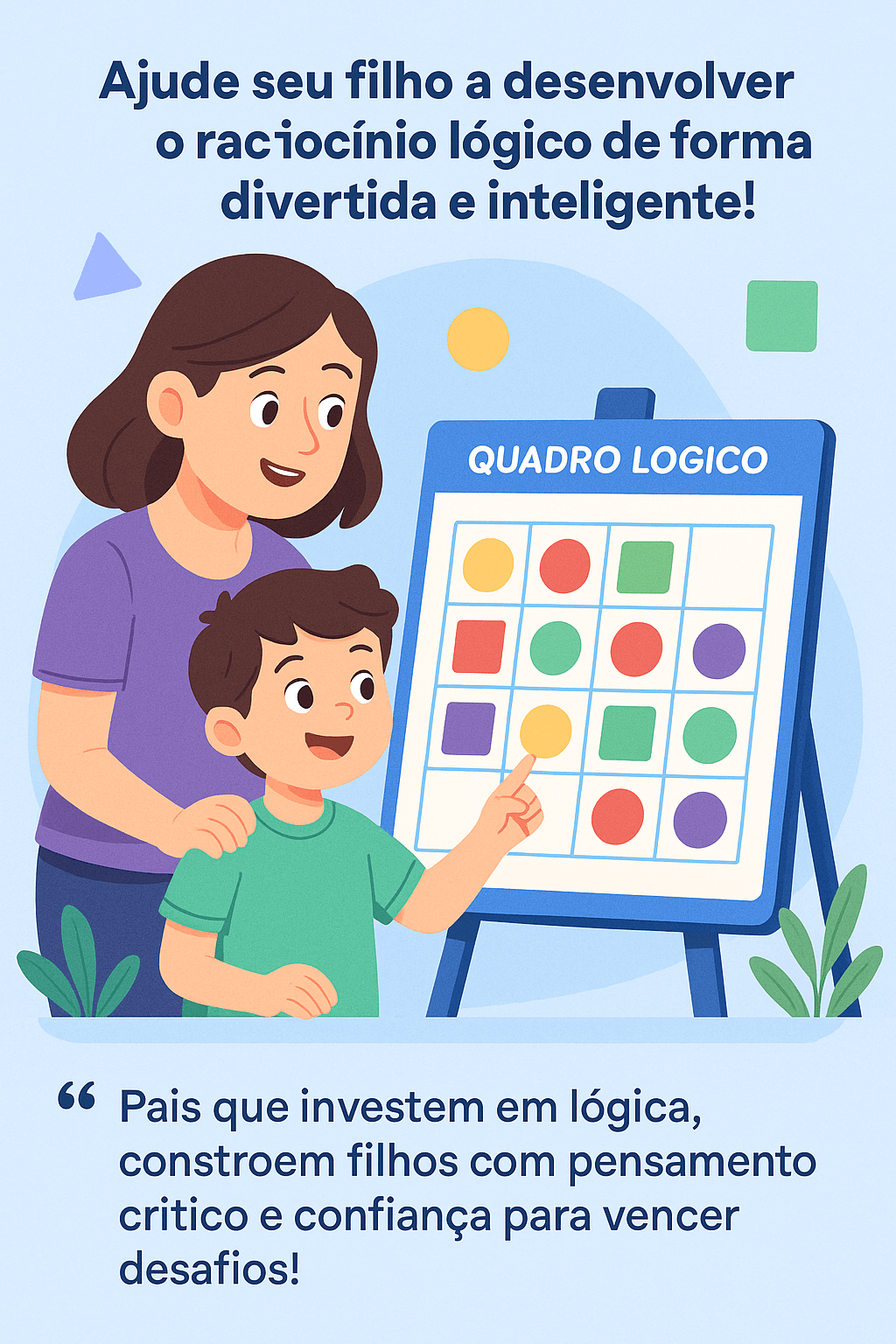 Ajude seu filho a desenvolver o raciocínio lógico de forma divertida e inteligente!

QUADRO LOGICO

“ Pais que investem em lógica, constroem filhos com pensamento critico e confiança para vencer desafios!